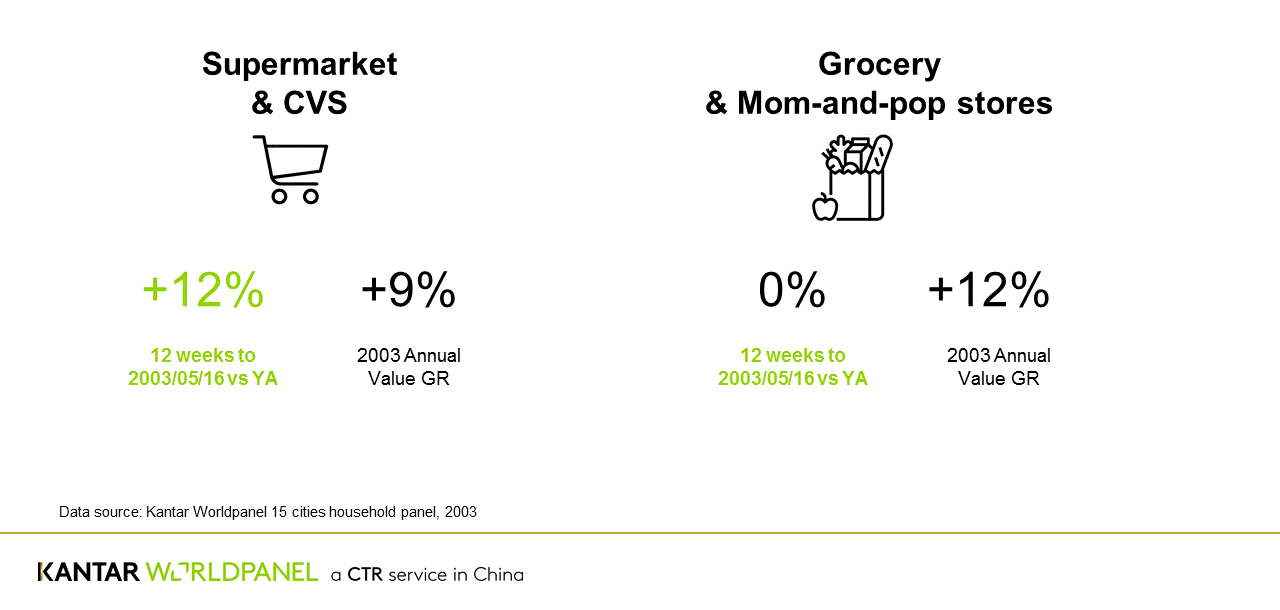 Supermarket & CVS

+12%

12 weeks to 2003/05/16 vs YA

+9%

2003 Annual Value GR

Grocery & Mom-and-pop stores

0%

12 weeks to 2003/05/16 vs YA

+12%

2003 Annual Value GR

Data source: Kantar Worldpanel 15 cities household panel, 2003

KANTAR WORLDPANEL a CTR service in China